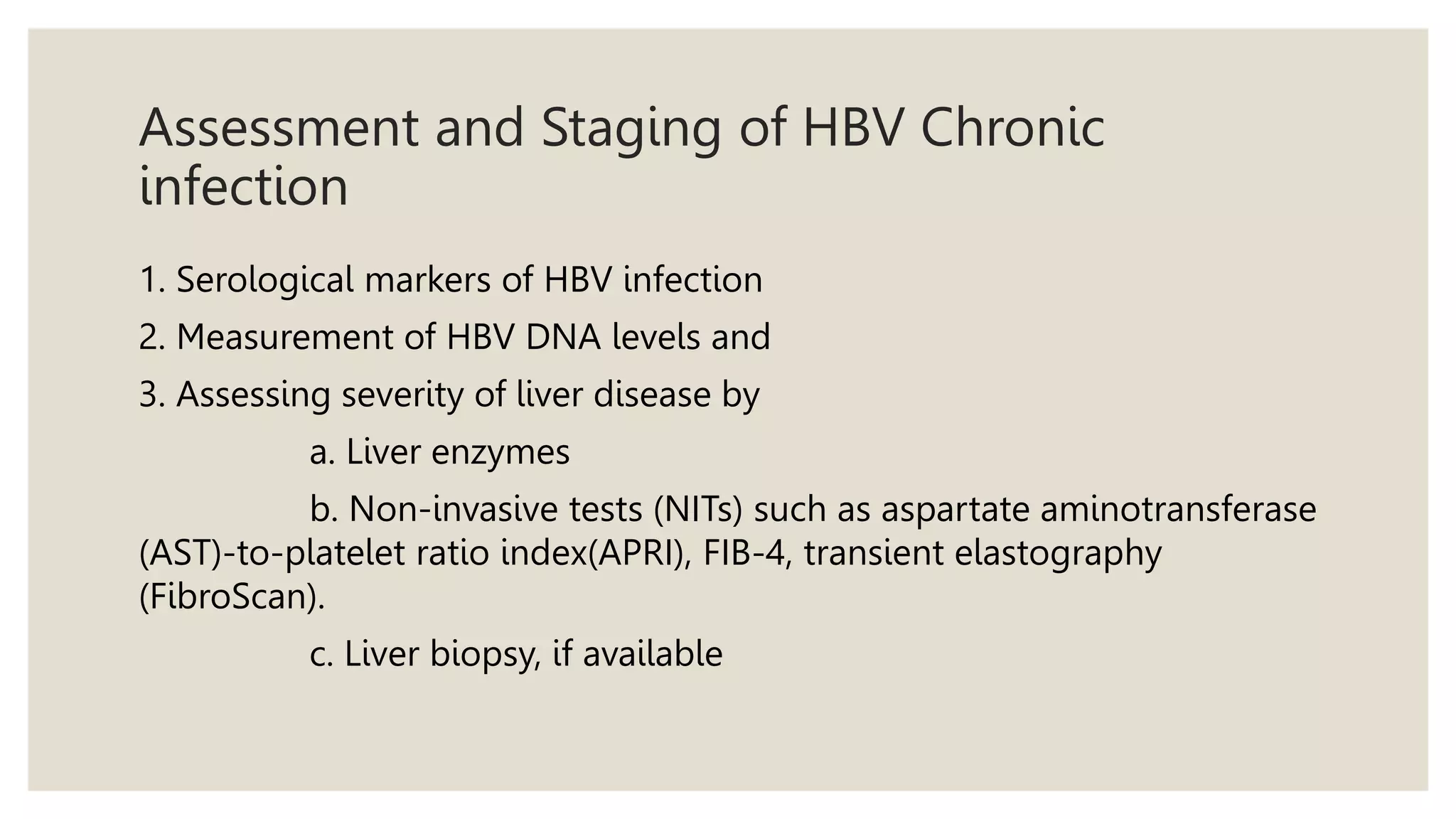 Assessment and Staging of HBV Chronic infection

1. Serological markers of HBV infection

2. Measurement of HBV DNA levels and

3. Assessing severity of liver disease by

a. Liver enzymes

b. Non-invasive tests (NITs) such as aspartate aminotransferase (AST)-to-platelet ratio index(APRI), FIB-4, transient elastography (FibroScan).

c. Liver biopsy, if available